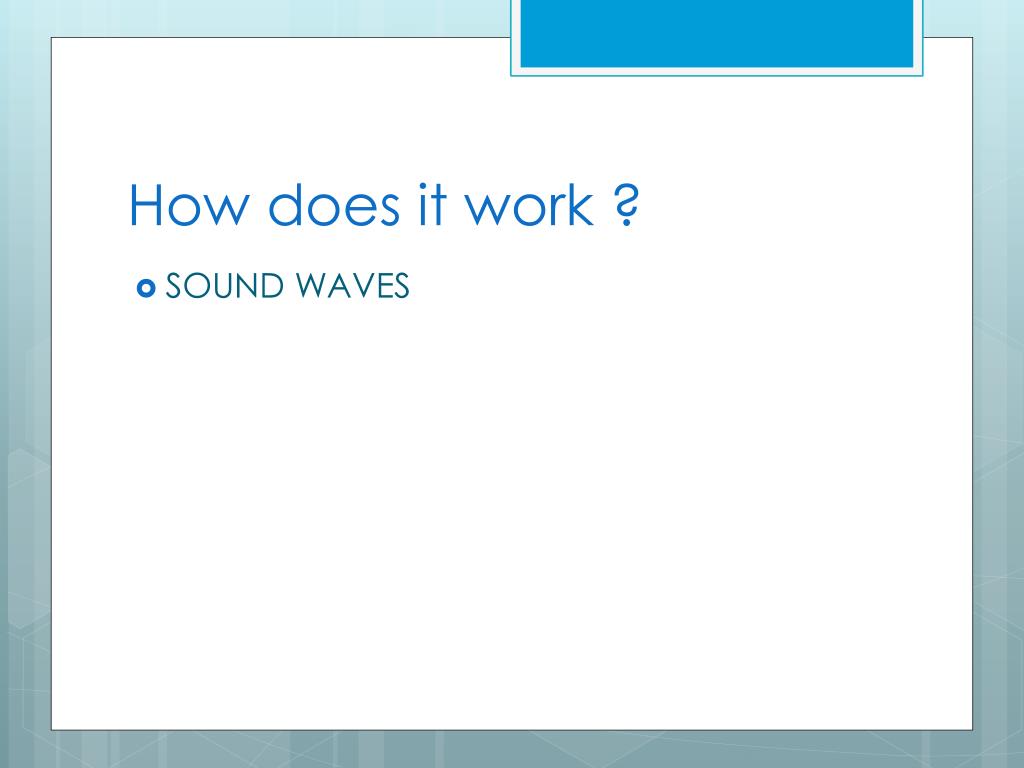 How does it work ?

SOUND WAVES